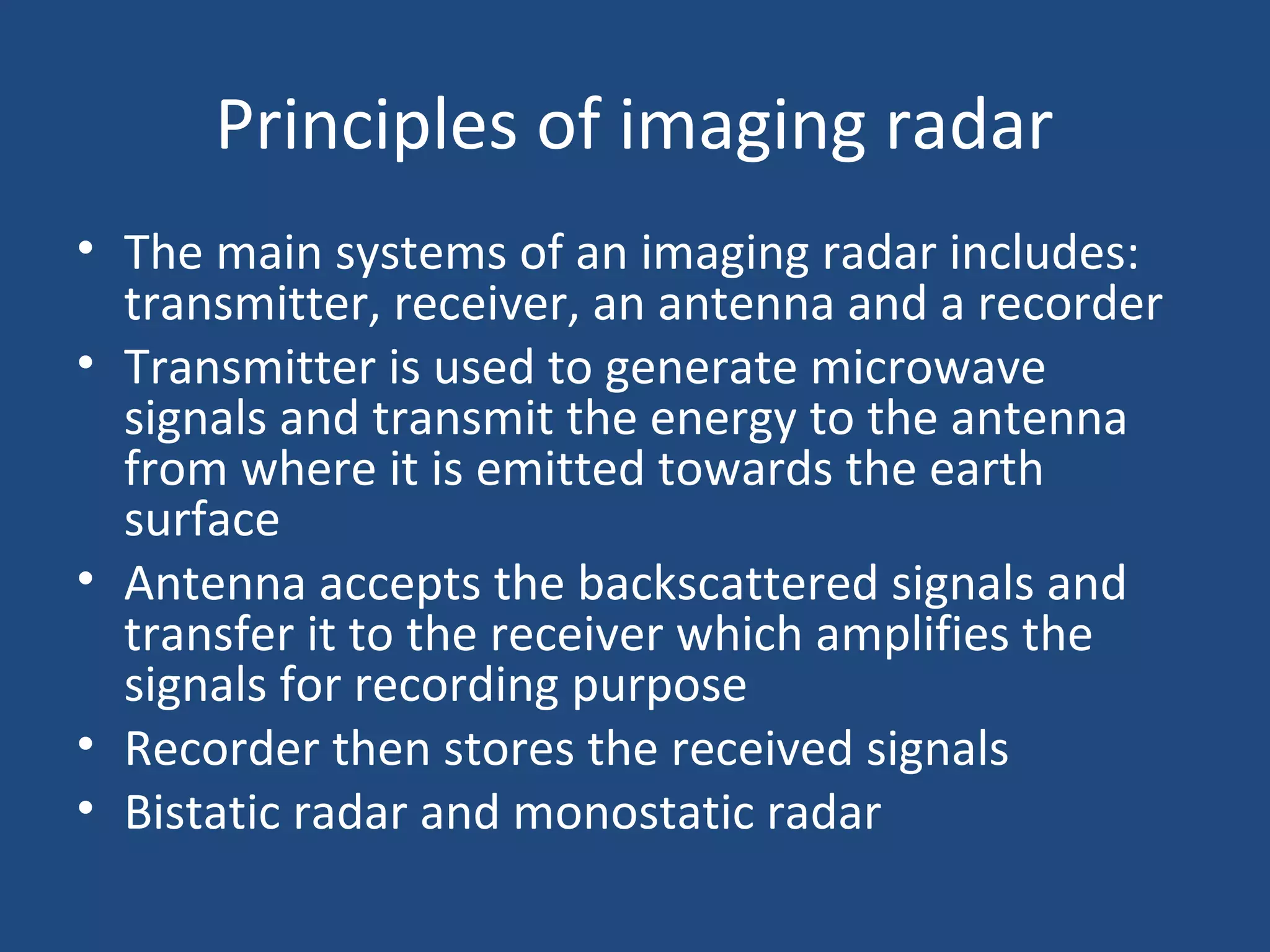 Principles of imaging radar

• The main systems of an imaging radar includes: transmitter, receiver, an antenna and a recorder
• Transmitter is used to generate microwave signals and transmit the energy to the antenna from where it is emitted towards the earth surface
• Antenna accepts the backscattered signals and transfer it to the receiver which amplifies the signals for recording purpose
• Recorder then stores the received signals
• Bistatic radar and monostatic radar